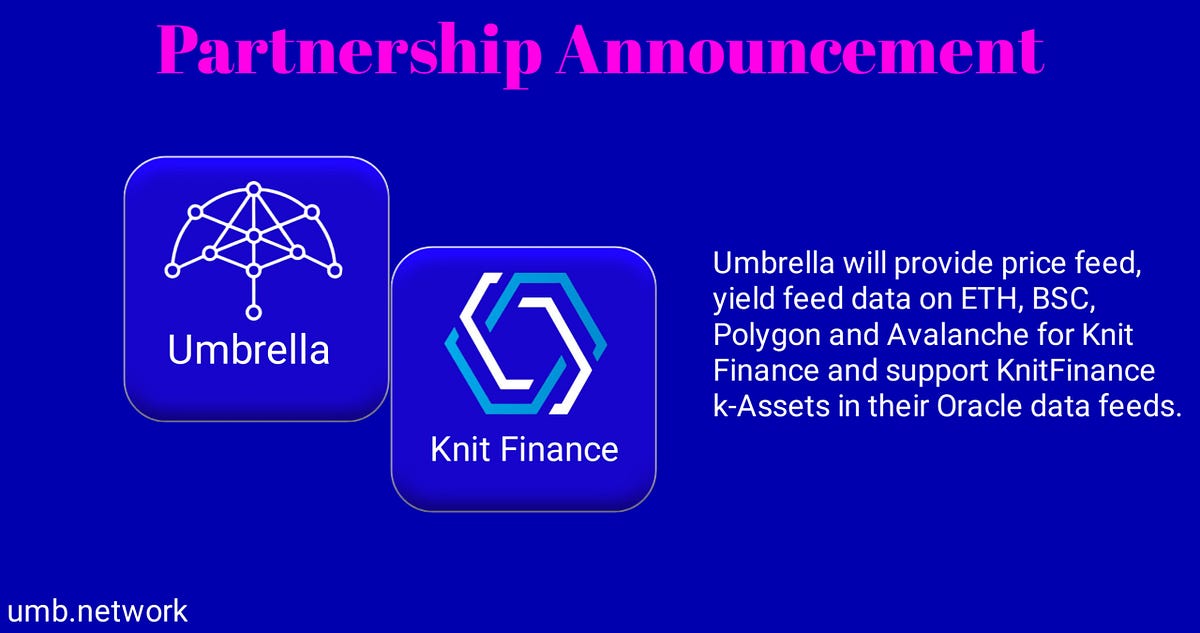 Partnership Announcement

Umbrella

Knit Finance

Umbrella will provide price feed, yield feed data on ETH, BSC, Polygon and Avalanche for Knit Finance and support KnitFinance k-Assets in their Oracle data feeds.

umb.network